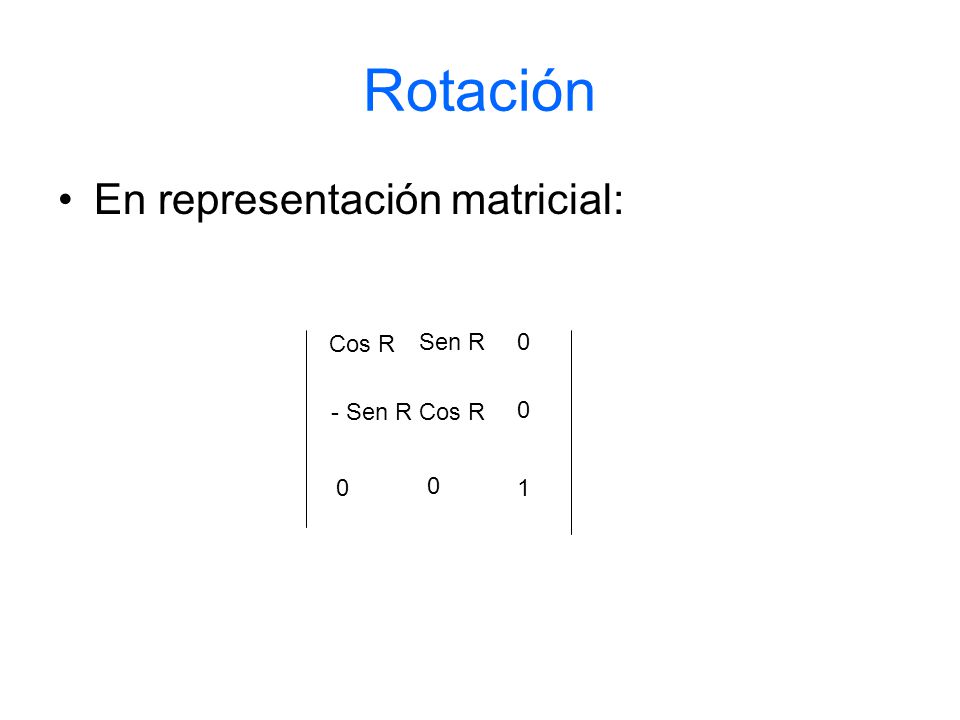 Rotación

• En representación matricial:

$\begin{vmatrix} \text{Cos R} & \text{Sen R} & 0 \\ \text{- Sen R} & \text{Cos R} & 0 \\ 0 & 0 & 1 \end{vmatrix}$